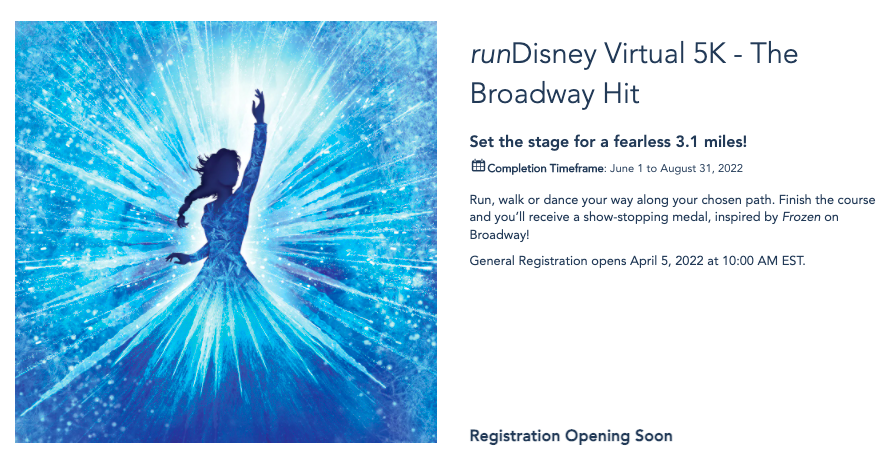 runDisney Virtual 5K - The Broadway Hit

Set the stage for a fearless 3.1 miles!

Completion Timeframe: June 1 to August 31, 2022

Run, walk or dance your way along your chosen path. Finish the course and you'll receive a show-stopping medal, inspired by Frozen on Broadway!

General Registration opens April 5, 2022 at 10:00 AM EST.

Registration Opening Soon